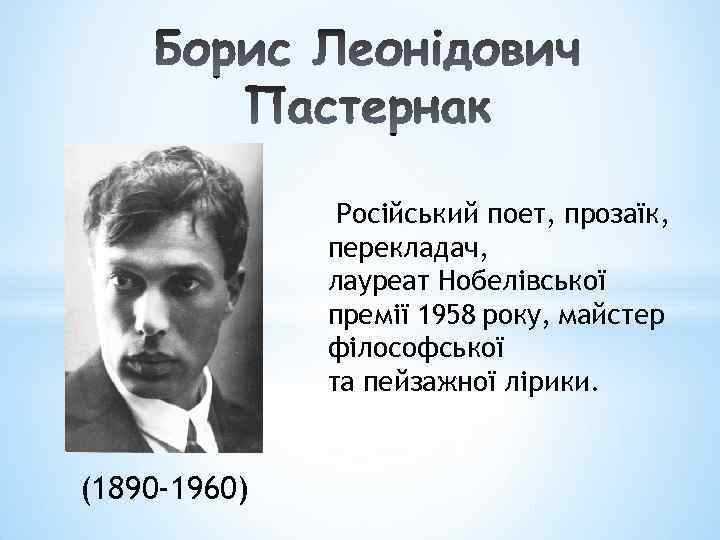 Борис Леонідович Пастернак

Російський поет, прозаїк, перекладач, лауреат Нобелівської премії 1958 року, майстер філософської та пейзажної лірики.

(1890-1960)